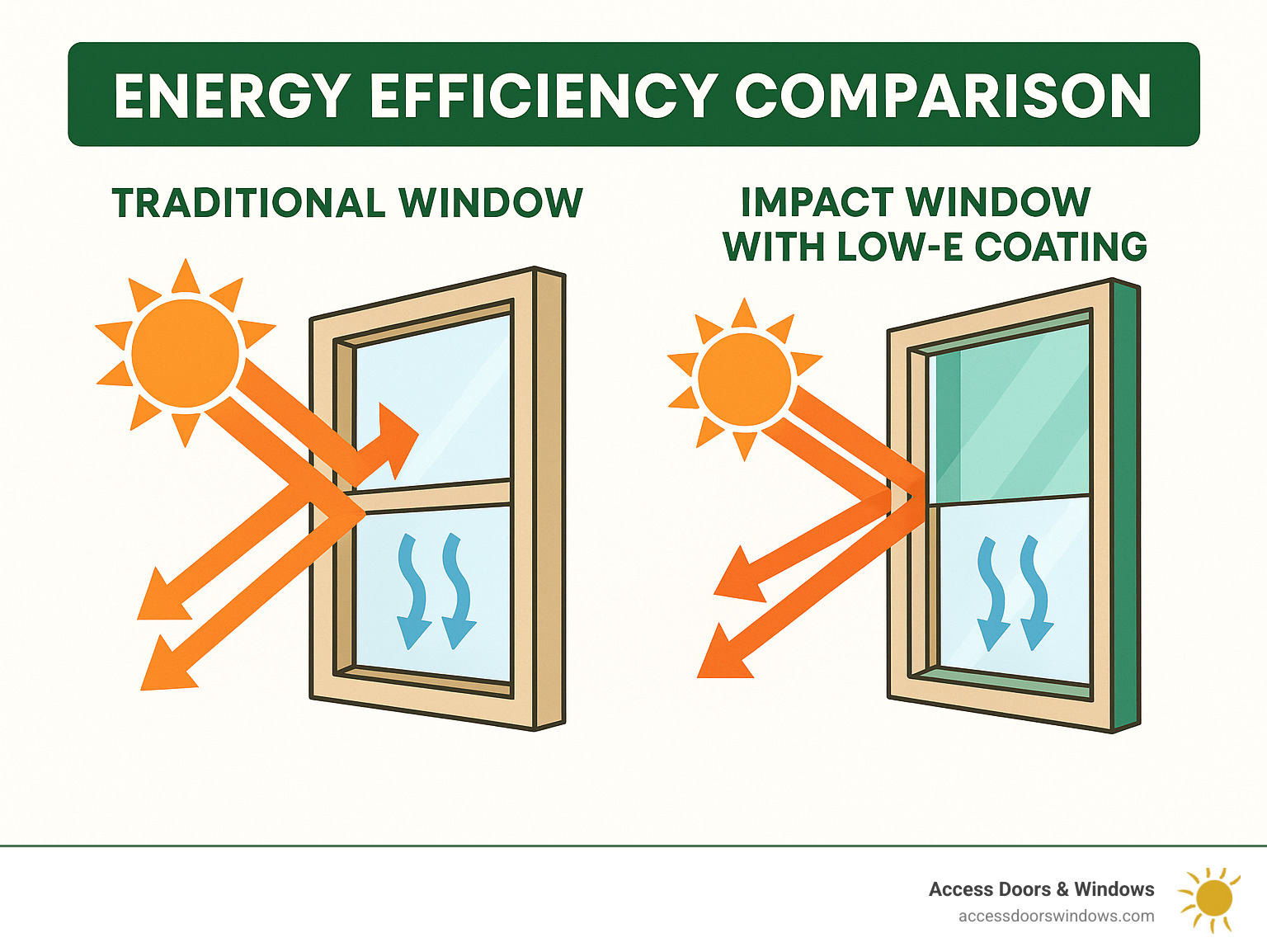 ENERGY EFFICIENCY COMPARISON

TRADITIONAL WINDOW

IMPACT WINDOW WITH LOW-E COATING

Access Doors & Windows
accessdoorswindows.com